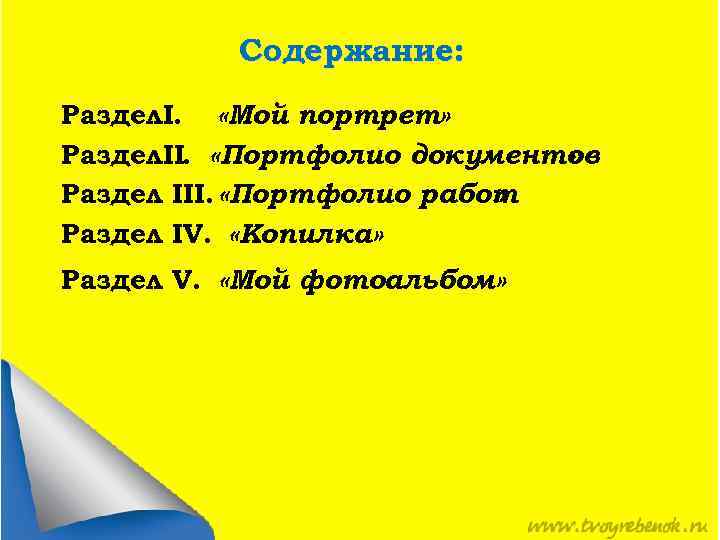 Содержание:

РазделI. «Мой портрет»

РазделII. «Портфолио документов

Раздел III. «Портфолио работ

Раздел IV. «Копилка»

Раздел V. «Мой фотоальбом»

www.tvoyrebenok.ru